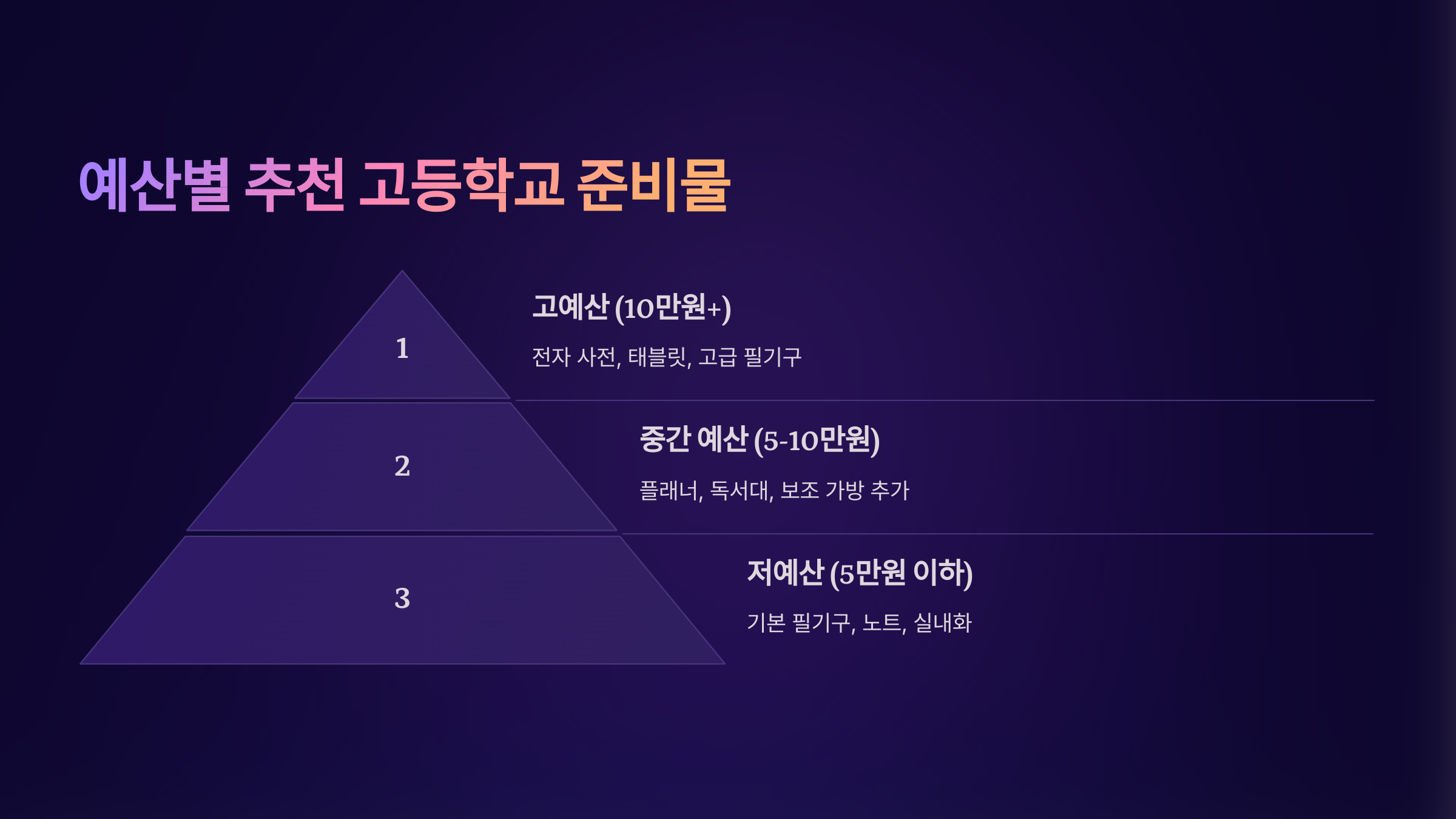 예산별 추천 고등학교 준비물

1

고예산 (10만원+)

전자 사전, 태블릿, 고급 필기구

2

중간 예산 (5-10만원)

플래너, 독서대, 보조 가방 추가

3

저예산 (5만원 이하)

기본 필기구, 노트, 실내화